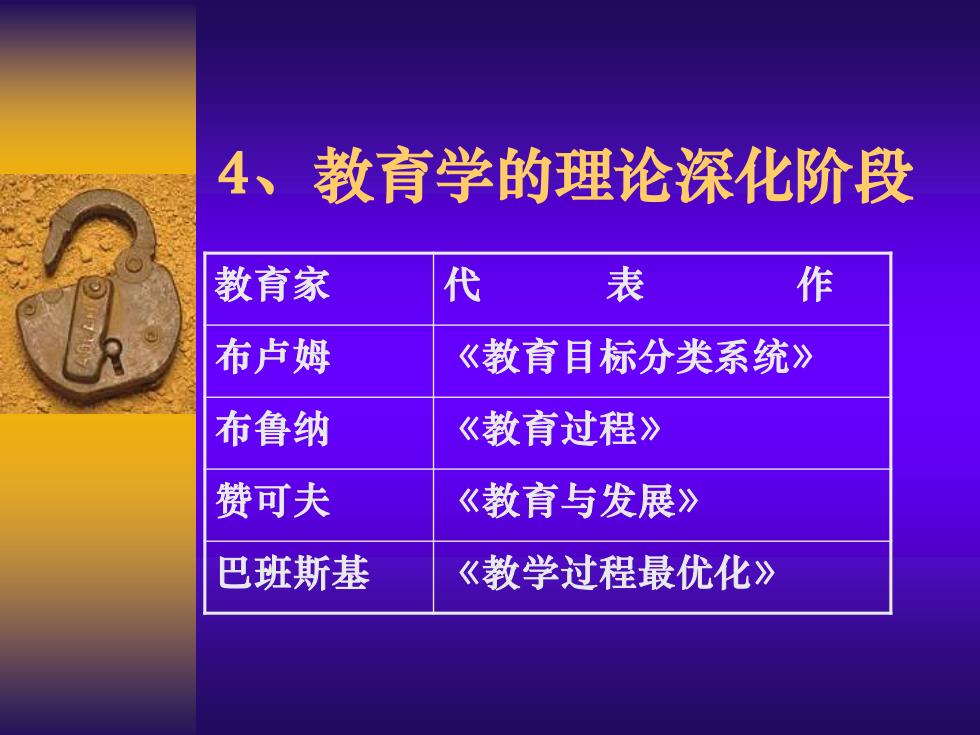 4、教育学的理论深化阶段

| 教育家 | 代　表　作 |
|---|---|
| 布卢姆 | 《教育目标分类系统》 |
| 布鲁纳 | 《教育过程》 |
| 赞可夫 | 《教育与发展》 |
| 巴班斯基 | 《教学过程最优化》 |